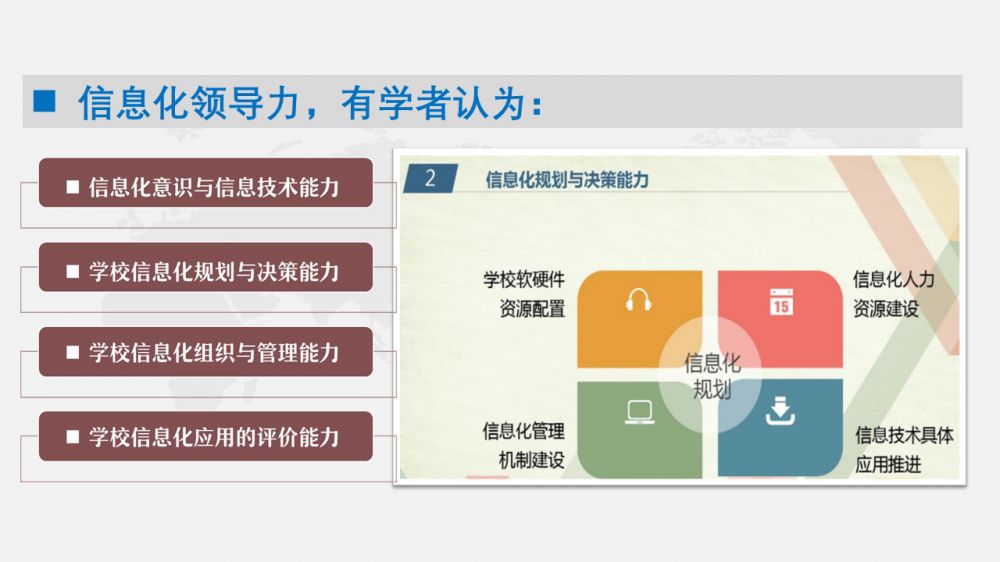 ■ 信息化领导力，有学者认为：

■ 信息化意识与信息技术能力

■ 学校信息化规划与决策能力

■ 学校信息化组织与管理能力

■ 学校信息化应用的评价能力

2 信息化规划与决策能力

学校软硬件资源配置

信息化人力资源建设

15

信息化规划

信息化管理机制建设

信息技术具体应用推进